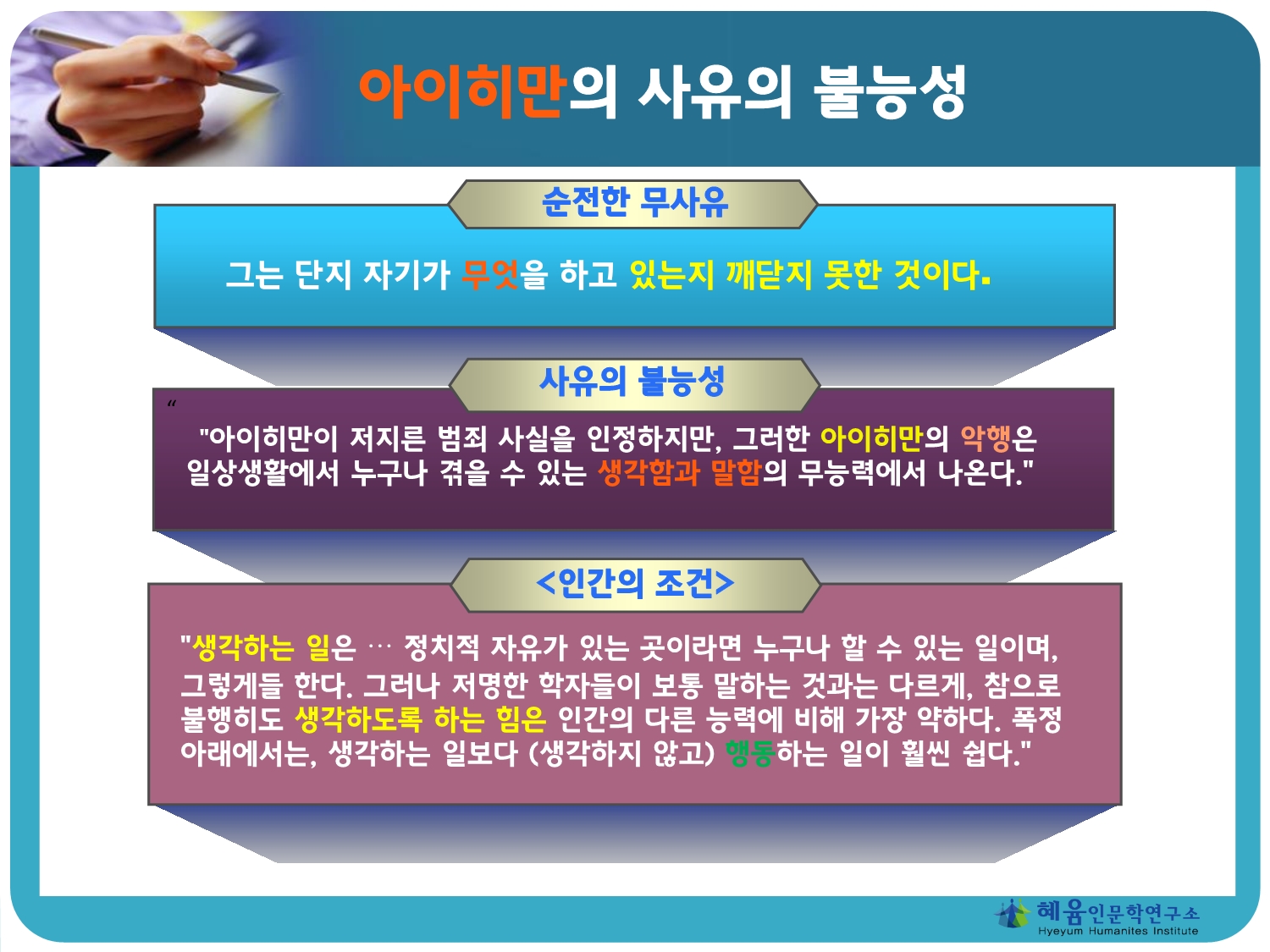 아이히만의 사유의 불능성

순전한 무사유

그는 단지 자기가 무엇을 하고 있는지 깨닫지 못한 것이다.

사유의 불능성

"

"아이히만이 저지른 범죄 사실을 인정하지만, 그러한 아이히만의 악행은 일상생활에서 누구나 겪을 수 있는 생각함과 말함의 무능력에서 나온다."

<인간의 조건>

"생각하는 일은 … 정치적 자유가 있는 곳이라면 누구나 할 수 있는 일이며, 그렇게들 한다. 그러나 저명한 학자들이 보통 말하는 것과는 다르게, 참으로 불행히도 생각하도록 하는 힘은 인간의 다른 능력에 비해 가장 약하다. 폭정 아래에서는, 생각하는 일보다 (생각하지 않고) 행동하는 일이 훨씬 쉽다."

혜윰인문학연구소
Hyeyum Humanites Institute